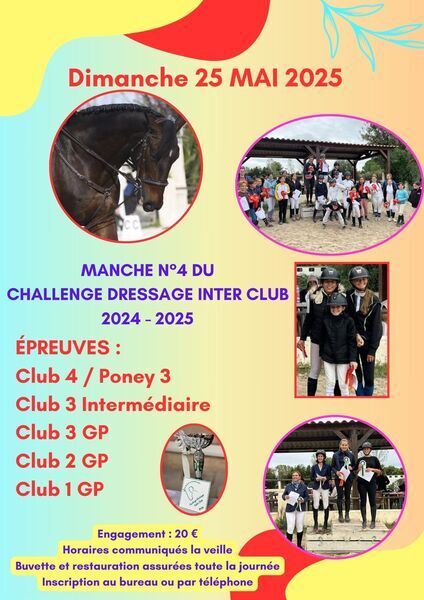 Dimanche 25 MAI 2025

MANCHE N°4 DU
CHALLENGE DRESSAGE INTER CLUB
2024 - 2025

ÉPREUVES :
Club 4 / Poney 3
Club 3 Intermédiaire
Club 3 GP
Club 2 GP
Club 1 GP

Engagement : 20 €
Horaires communiqués la veille
Buvette et restauration assurées toute la journée
Inscription au bureau ou par téléphone